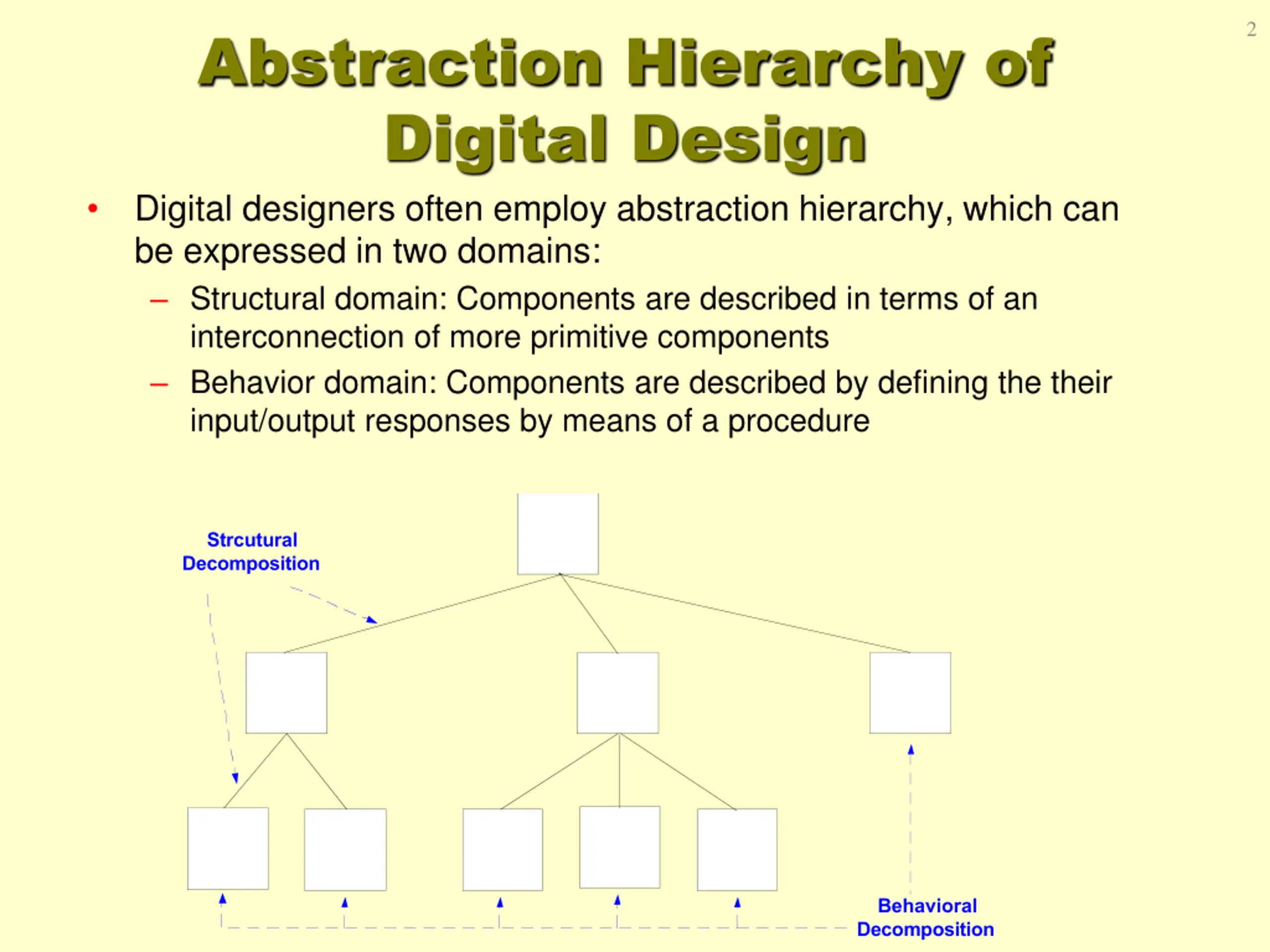 2

Abstraction Hierarchy of Digital Design

• Digital designers often employ abstraction hierarchy, which can be expressed in two domains:
– Structural domain: Components are described in terms of an interconnection of more primitive components
– Behavior domain: Components are described by defining the their input/output responses by means of a procedure

Strcutural Decomposition

Behavioral Decomposition